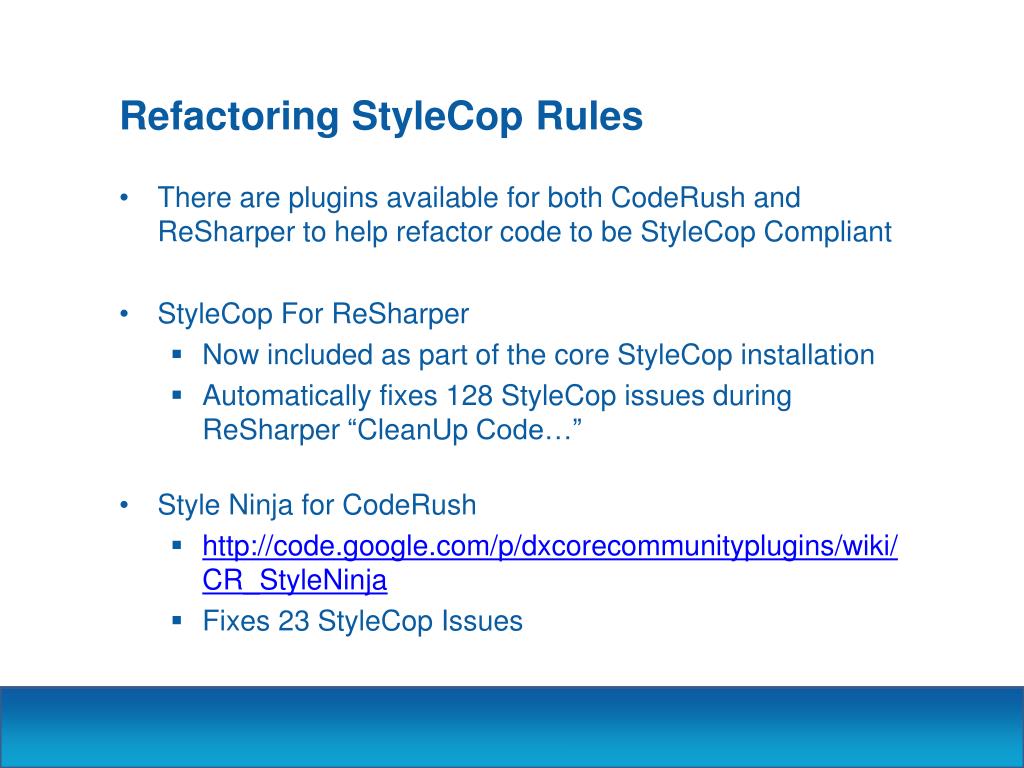 Refactoring StyleCop Rules

• There are plugins available for both CodeRush and ReSharper to help refactor code to be StyleCop Compliant

• StyleCop For ReSharper
  ▪ Now included as part of the core StyleCop installation
  ▪ Automatically fixes 128 StyleCop issues during ReSharper “CleanUp Code…”

• Style Ninja for CodeRush
  ▪ http://code.google.com/p/dxcorecommunityplugins/wiki/CR_StyleNinja
  ▪ Fixes 23 StyleCop Issues